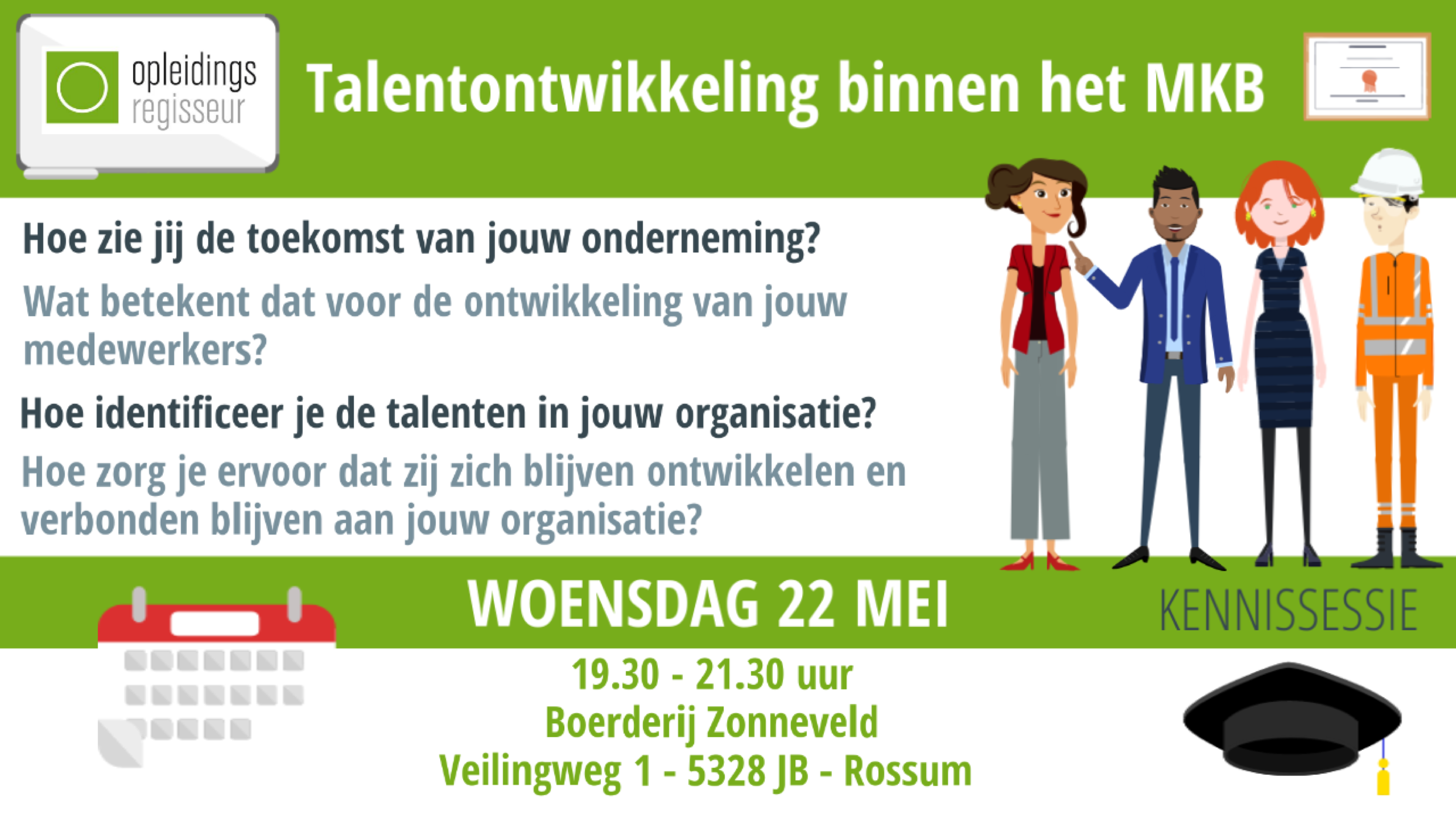 opleidings regisseur

Talentontwikkeling binnen het MKB

Hoe zie jij de toekomst van jouw onderneming?

Wat betekent dat voor de ontwikkeling van jouw medewerkers?

Hoe identificeer je de talenten in jouw organisatie?

Hoe zorg je ervoor dat zij zich blijven ontwikkelen en verbonden blijven aan jouw organisatie?

WOENSDAG 22 MEI

KENNISSESSIE

19.30 - 21.30 uur
Boerderij Zonneveld
Veilingweg 1 - 5328 JB - Rossum